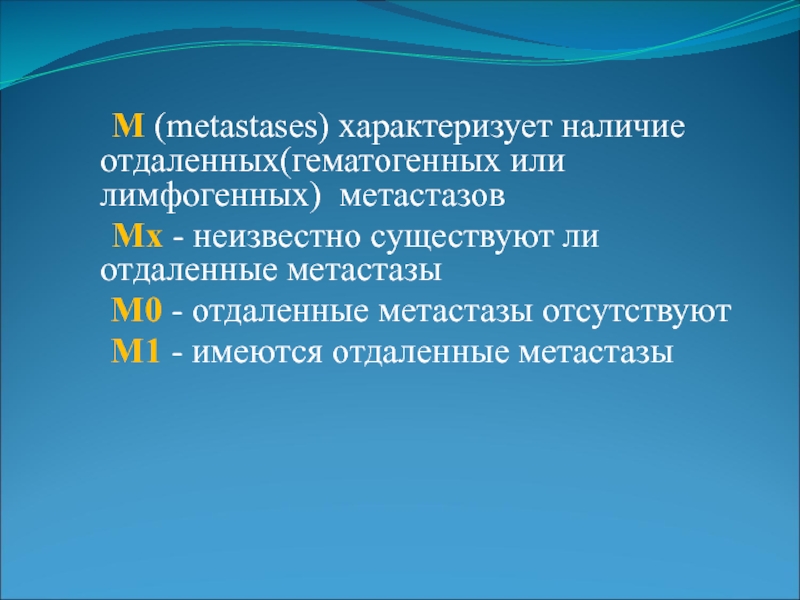 M (metastases) характеризует наличие отдаленных(гематогенных или лимфогенных) метастазов

Mx - неизвестно существуют ли отдаленные метастазы

M0 - отдаленные метастазы отсутствуют

M1 - имеются отдаленные метастазы